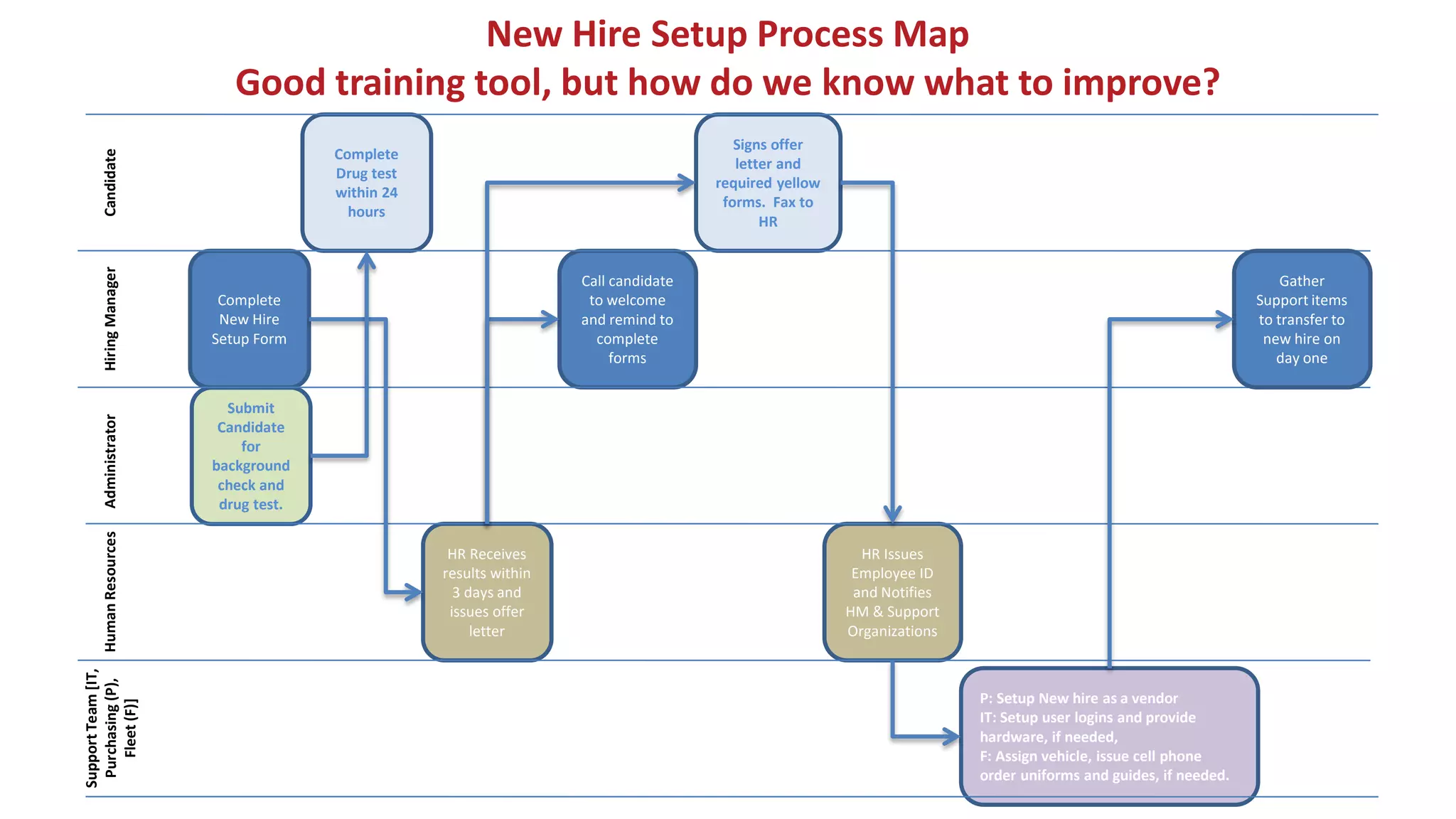 New Hire Setup Process Map
Good training tool, but how do we know what to improve?

Candidate

Complete Drug test within 24 hours

Signs offer letter and required yellow forms. Fax to HR

Hiring Manager

Complete New Hire Setup Form

Call candidate to welcome and remind to complete forms

Gather Support items to transfer to new hire on day one

Administrator

Submit Candidate for background check and drug test.

Human Resources

HR Receives results within 3 days and issues offer letter

HR Issues Employee ID and Notifies HM & Support Organizations

Support Team [IT, Purchasing (P), Fleet (F)]

P: Setup New hire as a vendor
IT: Setup user logins and provide hardware, if needed,
F: Assign vehicle, issue cell phone order uniforms and guides, if needed.